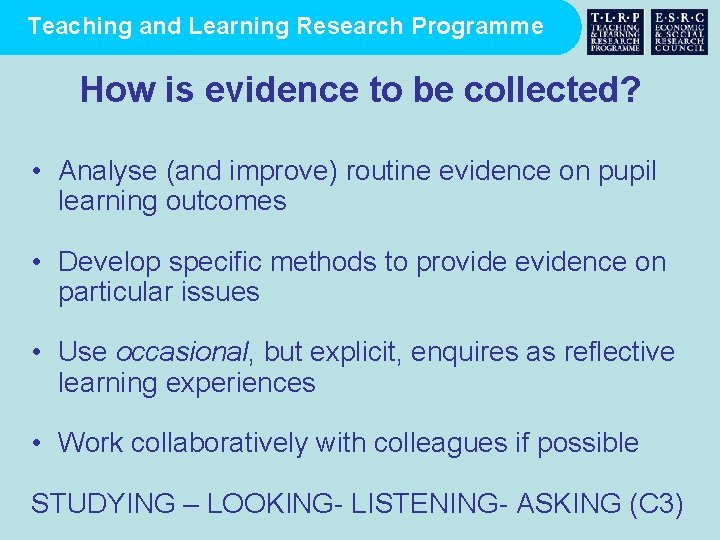 Teaching and Learning Research Programme

T·L·R·P TEACHING & LEARNING RESEARCH PROGRAMME

E·S·R·C ECONOMIC & SOCIAL RESEARCH COUNCIL

How is evidence to be collected?

• Analyse (and improve) routine evidence on pupil learning outcomes

• Develop specific methods to provide evidence on particular issues

• Use occasional, but explicit, enquires as reflective learning experiences

• Work collaboratively with colleagues if possible

STUDYING – LOOKING- LISTENING- ASKING (C3)